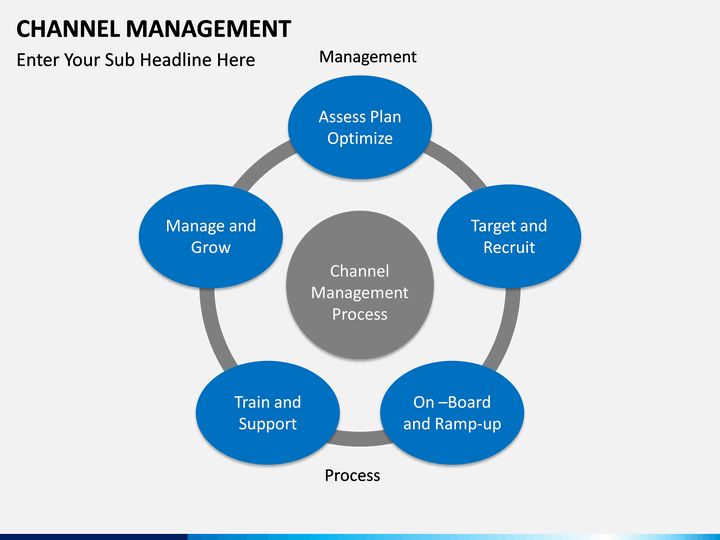 CHANNEL MANAGEMENT

Enter Your Sub Headline Here

Management

Assess Plan Optimize

Target and Recruit

On –Board and Ramp-up

Train and Support

Manage and Grow

Channel Management Process

Process